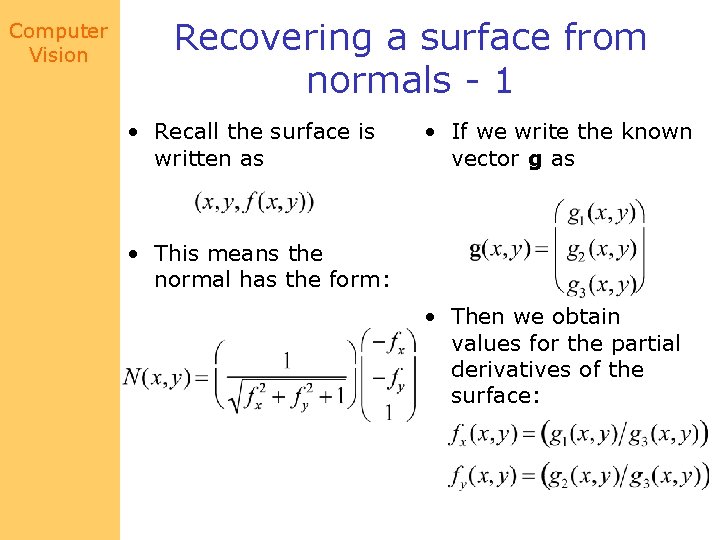 Computer Vision

Recovering a surface from normals - 1

• Recall the surface is written as

$(x, y, f(x, y))$

• This means the normal has the form:

$N(x,y) = \left(\frac{1}{\sqrt{f_x^2 + f_y^2 + 1}}\right)\begin{pmatrix} -f_x \\ -f_y \\ 1 \end{pmatrix}$

• If we write the known vector **g** as

$\mathbf{g}(x,y) = \begin{pmatrix} g_1(x,y) \\ g_2(x,y) \\ g_3(x,y) \end{pmatrix}$

• Then we obtain values for the partial derivatives of the surface:

$f_x(x,y) = \left(g_1(x,y)/g_3(x,y)\right)$

$f_y(x,y) = \left(g_2(x,y)/g_3(x,y)\right)$